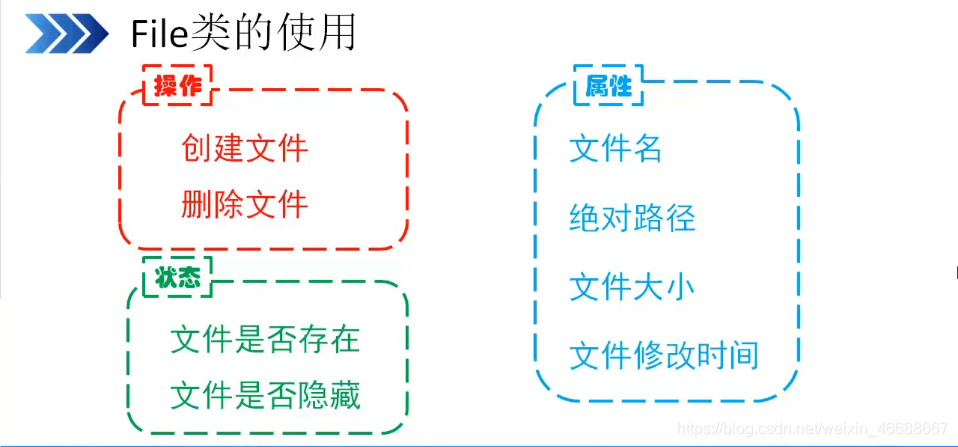 File类的使用

操作

创建文件

删除文件

状态

文件是否存在

文件是否隐藏

属性

文件名

绝对路径

文件大小

文件修改时间

https://blog.csdn.net/weixin_46688667